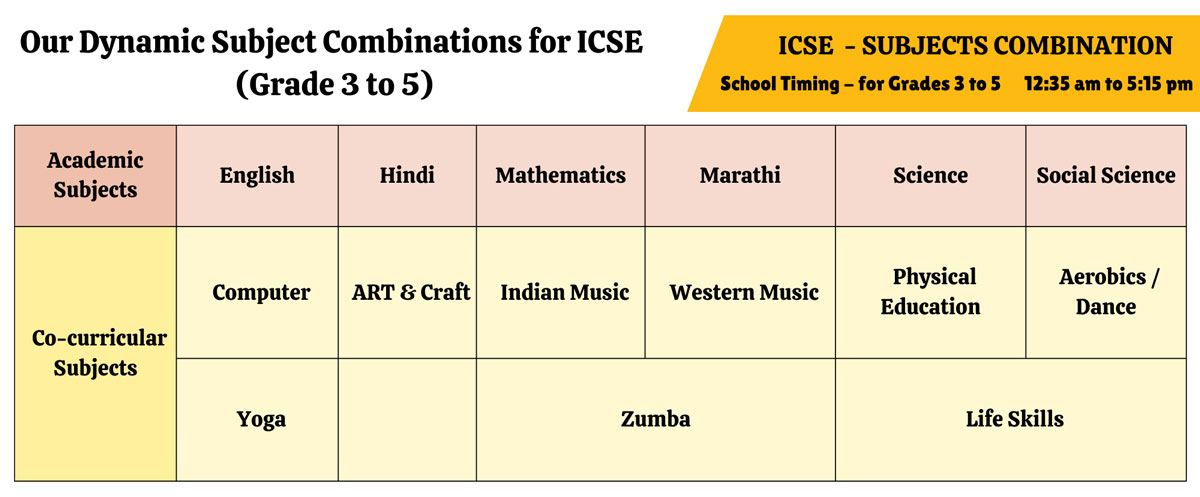 Our Dynamic Subject Combinations for ICSE (Grade 3 to 5)

ICSE - SUBJECTS COMBINATION

School Timing – for Grades 3 to 5 12:35 am to 5:15 pm

| Academic Subjects | English | Hindi | Mathematics | Marathi | Science | Social Science |
|---|---|---|---|---|---|---|
| Co-curricular Subjects | Computer | ART & Craft | Indian Music | Western Music | Physical Education | Aerobics / Dance |
| | Yoga | | Zumba | | Life Skills | |